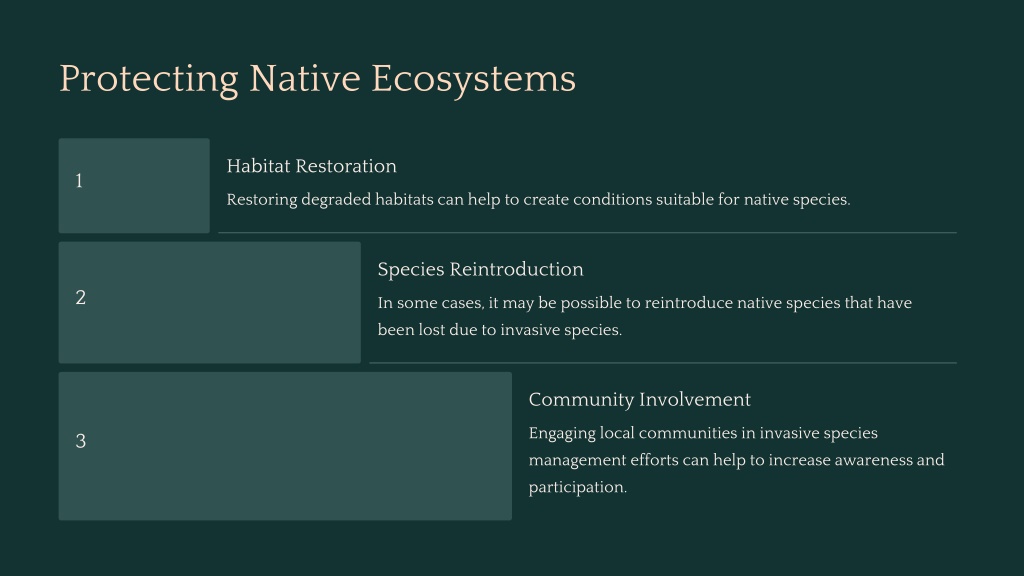 Protecting Native Ecosystems

1

Habitat Restoration

Restoring degraded habitats can help to create conditions suitable for native species.

2

Species Reintroduction

In some cases, it may be possible to reintroduce native species that have been lost due to invasive species.

3

Community Involvement

Engaging local communities in invasive species management efforts can help to increase awareness and participation.